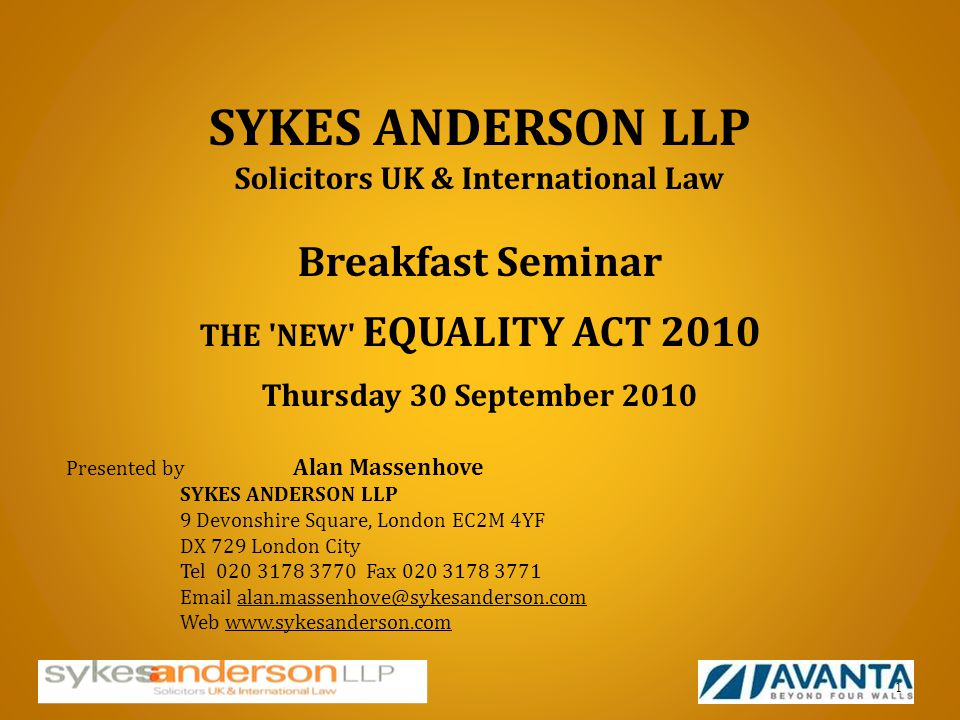 SYKES ANDERSON LLP
Solicitors UK & International Law

Breakfast Seminar

THE 'NEW' EQUALITY ACT 2010

Thursday 30 September 2010

Presented by Alan Massenhove
SYKES ANDERSON LLP
9 Devonshire Square, London EC2M 4YF
DX 729 London City
Tel 020 3178 3770 Fax 020 3178 3771
Email alan.massenhove@sykesanderson.com
Web www.sykesanderson.com

sykesanderson LLP
Solicitors UK & International Law

AVANTA
BEYOND FOUR WALLS

1